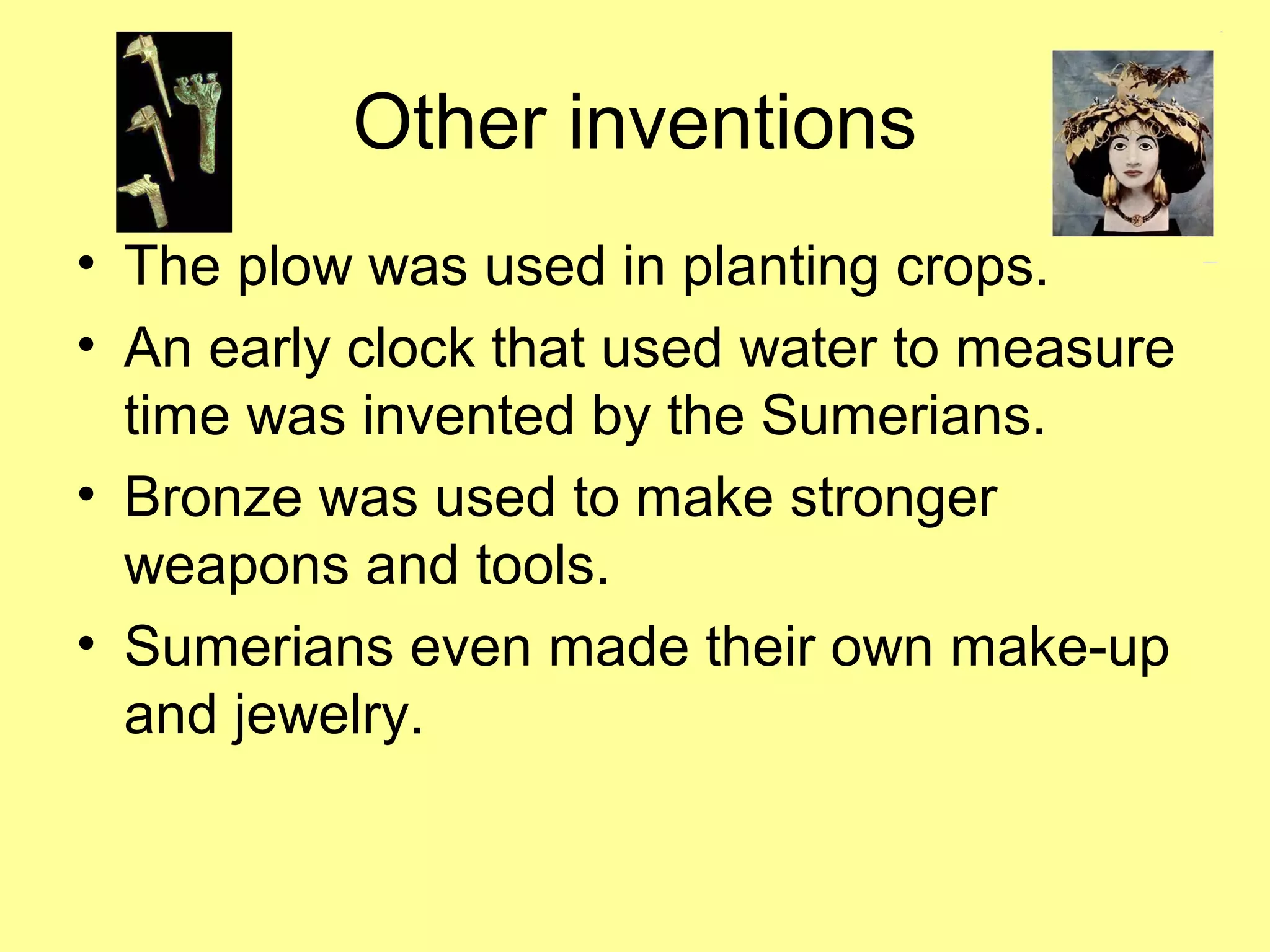 Other inventions

• The plow was used in planting crops.
• An early clock that used water to measure time was invented by the Sumerians.
• Bronze was used to make stronger weapons and tools.
• Sumerians even made their own make-up and jewelry.